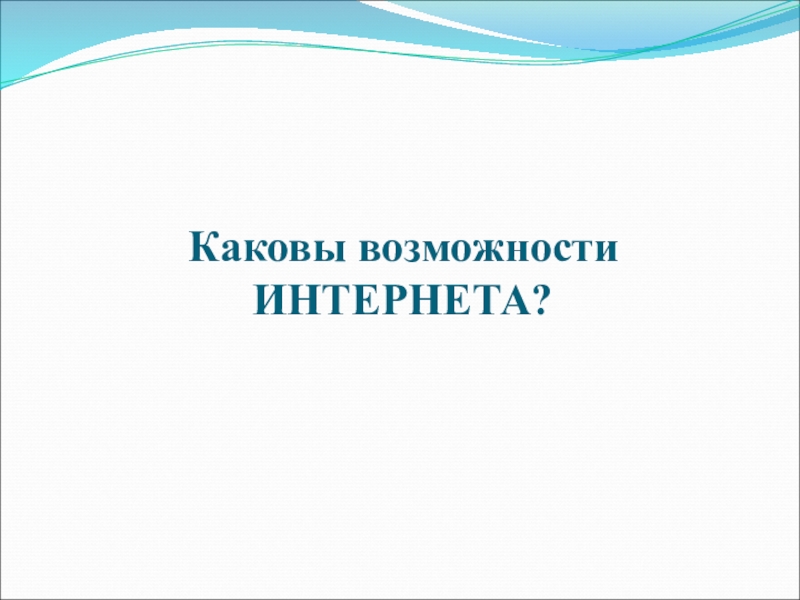 Каковы возможности ИНТЕРНЕТА?